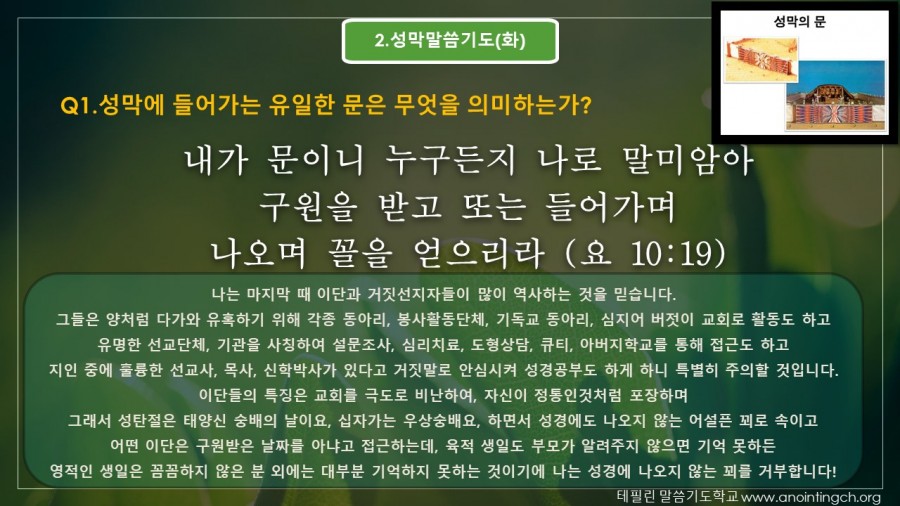 2.성막말씀기도(화)

성막의 문

Q1.성막에 들어가는 유일한 문은 무엇을 의미하는가?

내가 문이니 누구든지 나로 말미암아 구원을 받고 또는 들어가며 나오며 꼴을 얻으리라 (요 10:19)

나는 마지막 때 이단과 거짓선지자들이 많이 역사하는 것을 믿습니다.
그들은 양처럼 다가와 유혹하기 위해 각종 동아리, 봉사활동단체, 기독교 동아리, 심지어 버젓이 교회로 활동도 하고
유명한 선교단체, 기관을 사칭하여 설문조사, 심리치료, 도형상담, 큐티, 아버지학교를 통해 접근도 하고
지인 중에 훌륭한 선교사, 목사, 신학박사가 있다고 거짓말로 안심시켜 성경공부도 하게 하니 특별히 주의할 것입니다.
이단들의 특징은 교회를 극도로 비난하여, 자신이 정통인것처럼 포장하며
그래서 성탄절은 태양신 숭배의 날이요, 십자가는 우상숭배요, 하면서 성경에도 나오지 않는 어설픈 꾀로 속이고
어떤 이단은 구원받은 날짜를 아냐고 접근하는데, 육적 생일도 부모가 알려주지 않으면 기억 못하든
영적인 생일은 꼼꼼하지 않은 분 외에는 대부분 기억하지 못하는 것이기에 나는 성경에 나오지 않는 꾀를 거부합니다!

테필린 말씀기도학교 www.anointingch.org